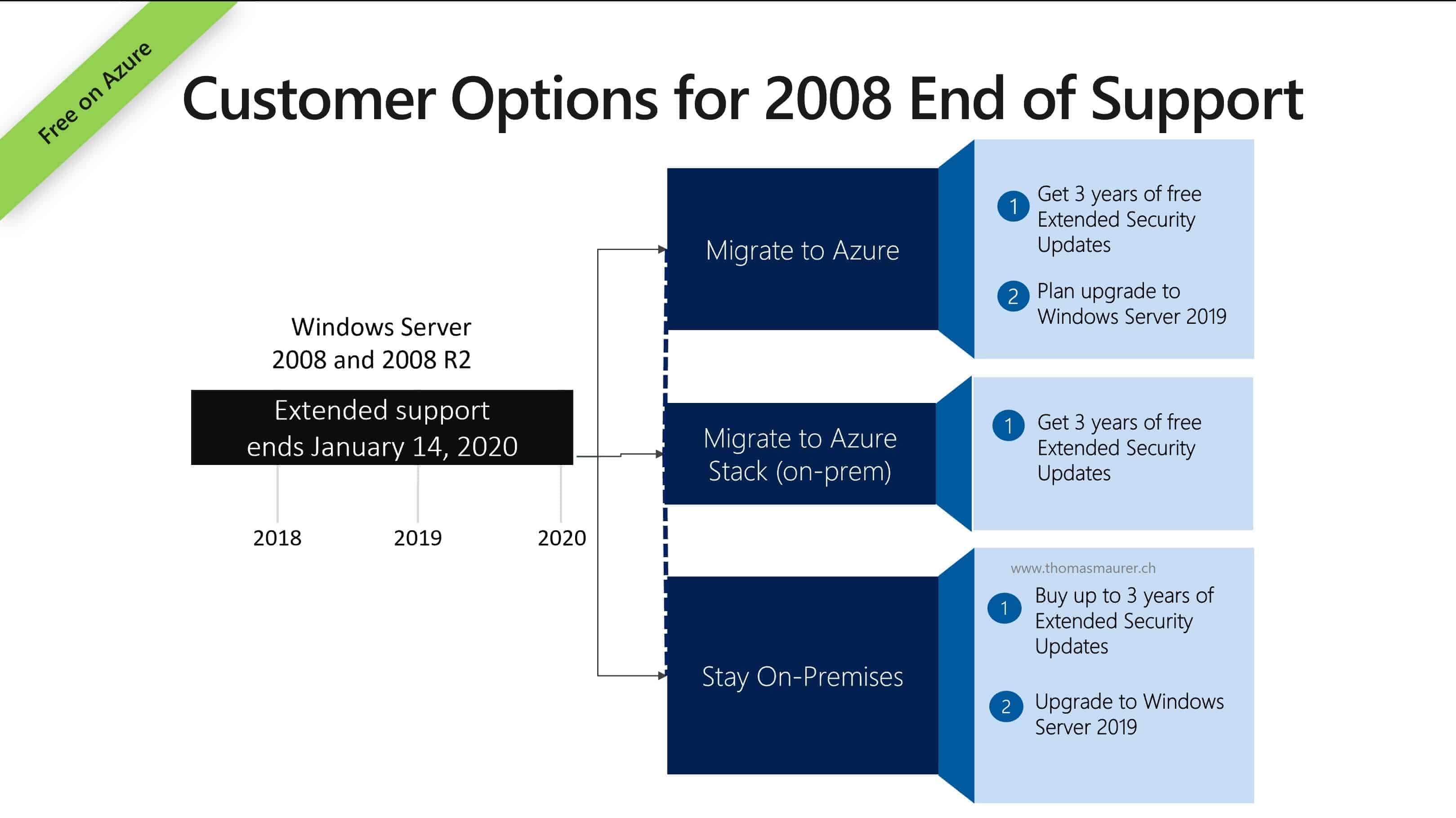 Free on Azure

Customer Options for 2008 End of Support

Windows Server 2008 and 2008 R2

Extended support ends January 14, 2020

2018

2019

2020

Migrate to Azure

1 Get 3 years of free Extended Security Updates

2 Plan upgrade to Windows Server 2019

Migrate to Azure Stack (on-prem)

1 Get 3 years of free Extended Security Updates

Stay On-Premises

www.thomasmaurer.ch

1 Buy up to 3 years of Extended Security Updates

2 Upgrade to Windows Server 2019